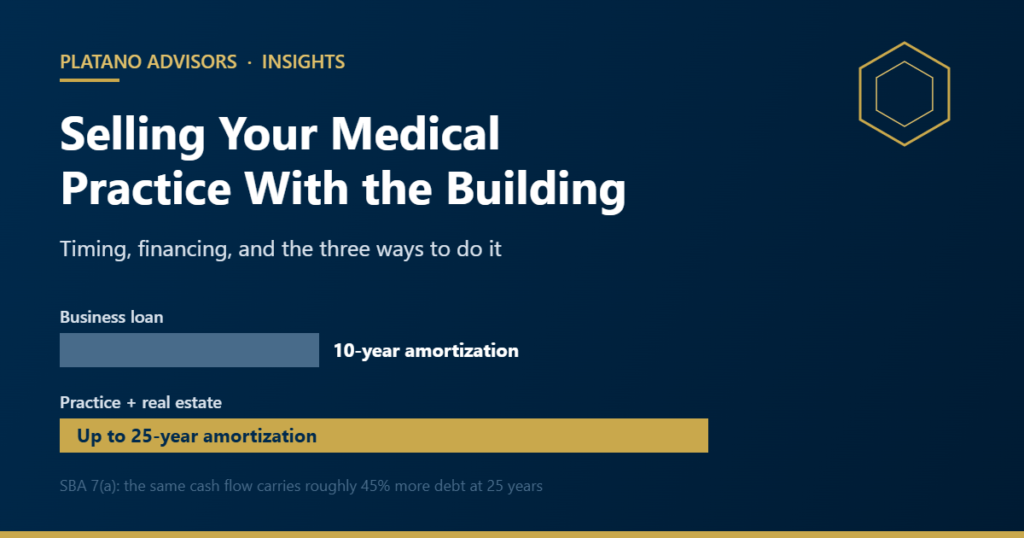 PLATANO ADVISORS · INSIGHTS

Selling Your Medical Practice With the Building

Timing, financing, and the three ways to do it

Business loan

10-year amortization

Practice + real estate

Up to 25-year amortization

SBA 7(a): the same cash flow carries roughly 45% more debt at 25 years